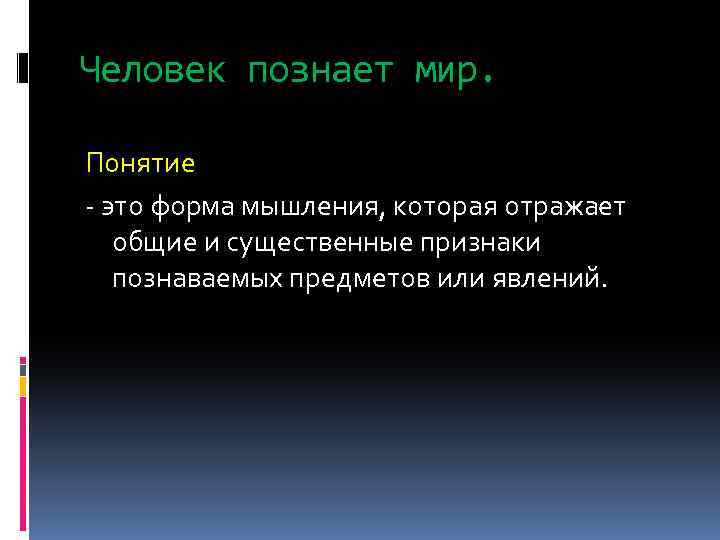 Человек познает мир.

Понятие

- это форма мышления, которая отражает общие и существенные признаки познаваемых предметов или явлений.